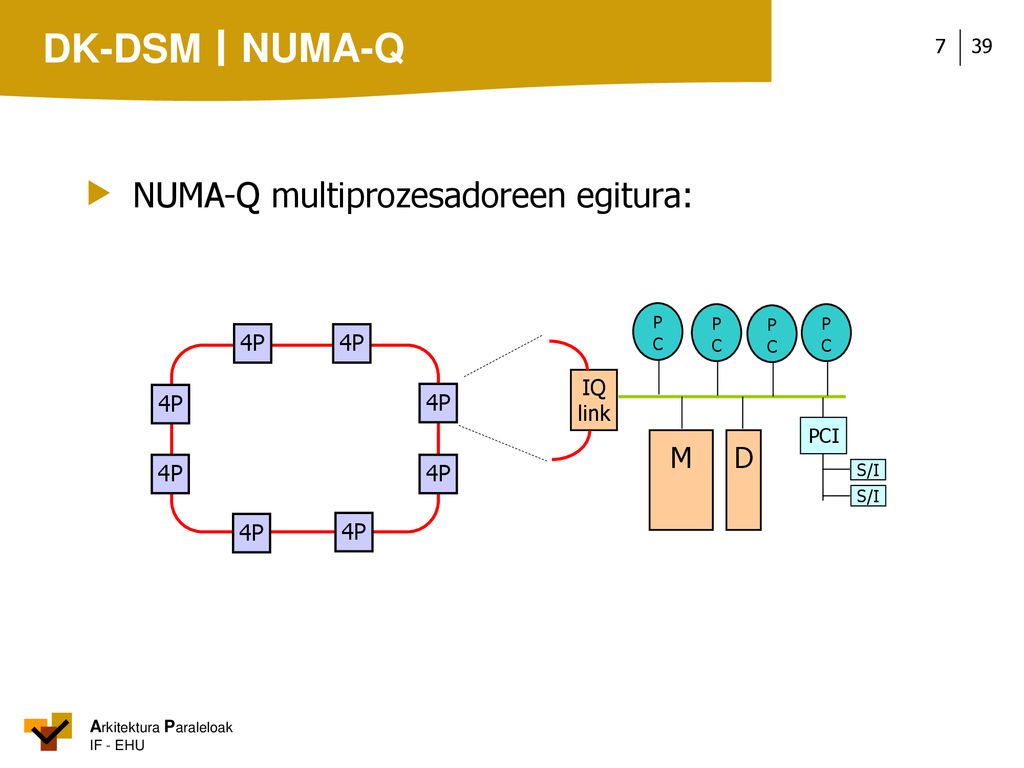 DK-DSM | NUMA-Q

7 | 39

NUMA-Q multiprozesadoreen egitura:

4P 4P
4P 4P
4P 4P
4P 4P

IQ link

P C
P C
P C
P C

M
D
PCI
S/I
S/I

Arkitektura Paraleloak
IF - EHU